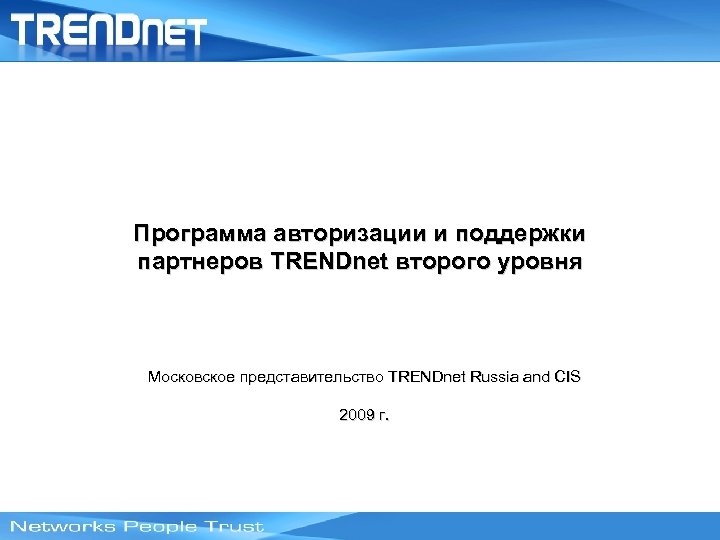 TRENDnet

Программа авторизации и поддержки партнеров TRENDnet второго уровня

Московское представительство TRENDnet Russia and CIS

2009 г.

Networks People Trust